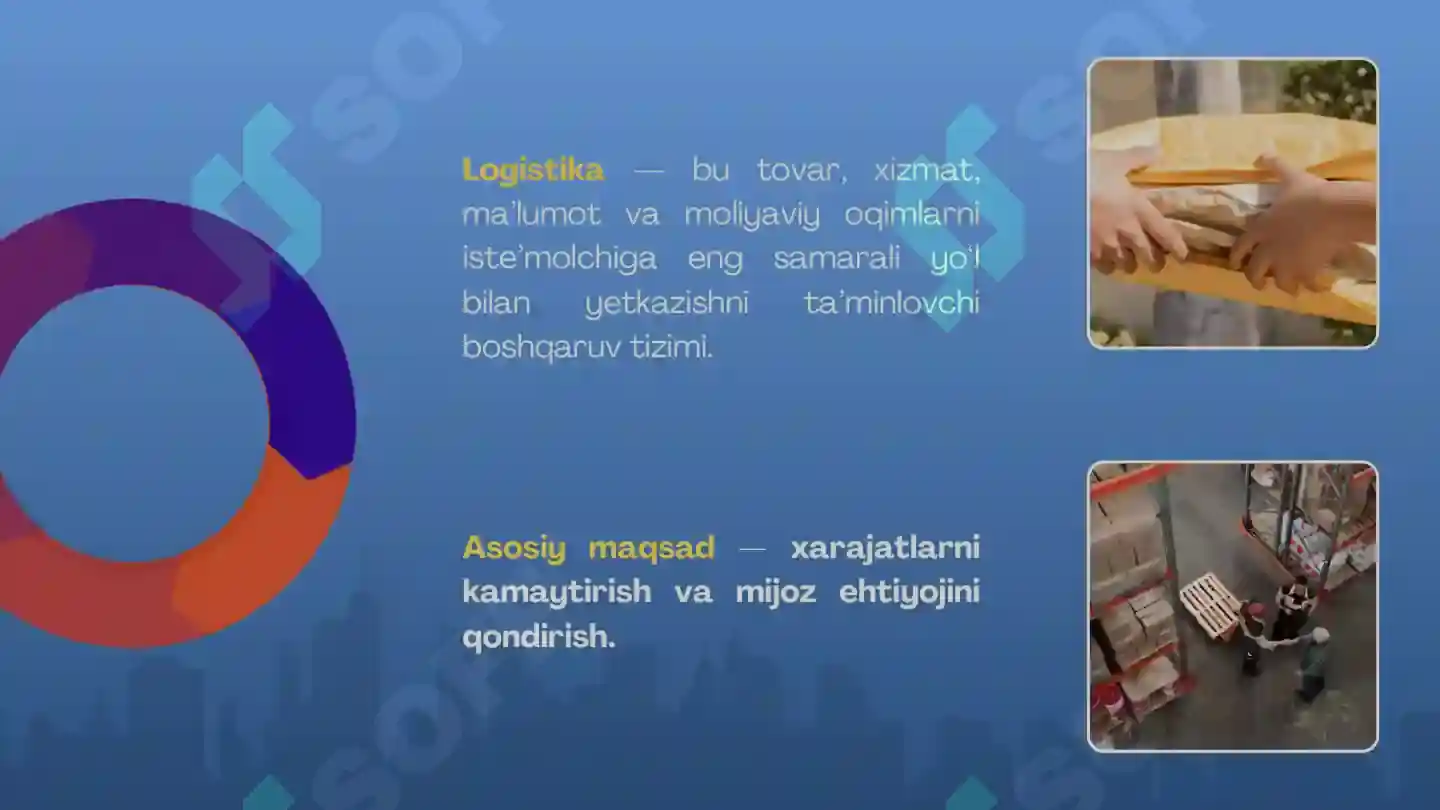 Logistika — bu tovar, xizmat, ma'lumot va moliyaviy oqimlarni iste'molchiga eng samarali yo'l bilan yetkazishni ta'minlovchi boshqaruv tizimi.

Asosiy maqsad — xarajatlarni kamaytirish va mijoz ehtiyojini qondirish.